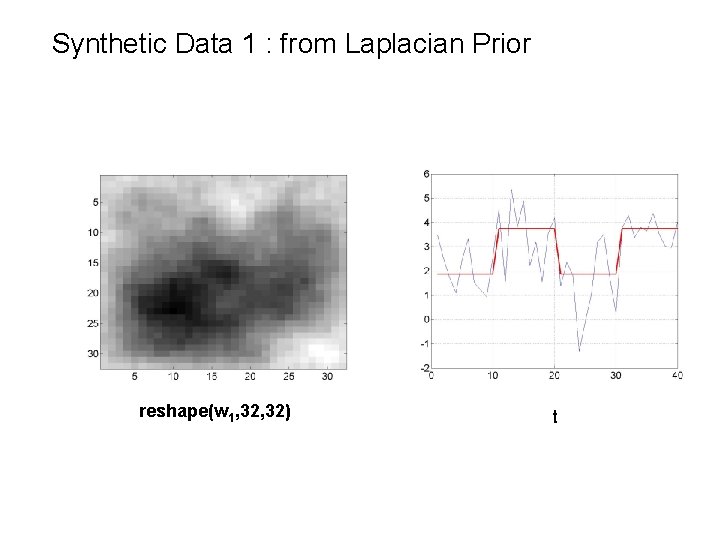 Synthetic Data 1 : from Laplacian Prior

5
10
15
20
25
30
5 10 15 20 25 30

reshape($w_1$,32,32)

6
5
4
3
2
1
0
-1
-2
0 10 20 30 40

t